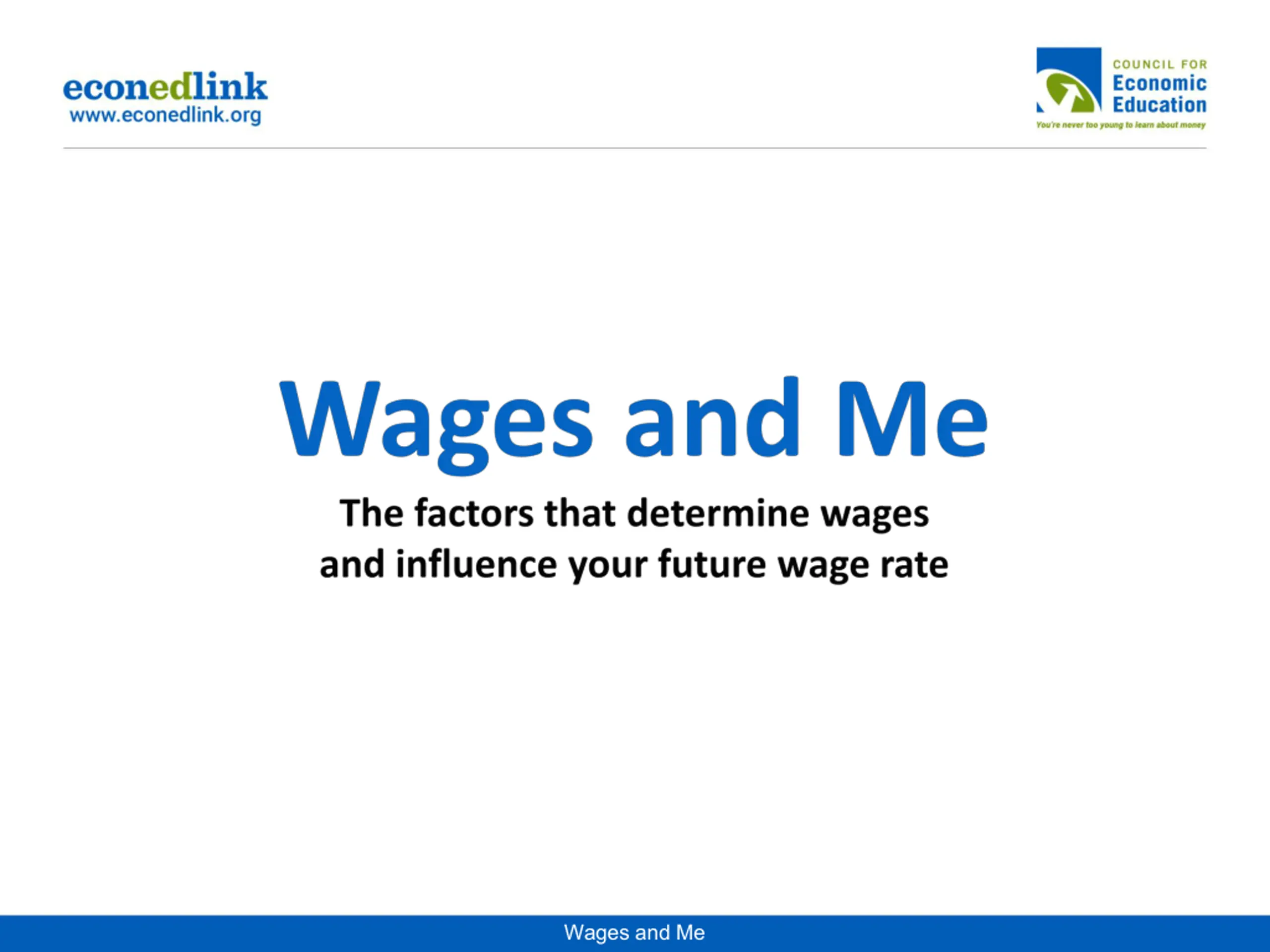 econedlink
www.econedlink.org

COUNCIL FOR
Economic
Education
You're never too young to learn about money

Wages and Me

The factors that determine wages and influence your future wage rate

Wages and Me